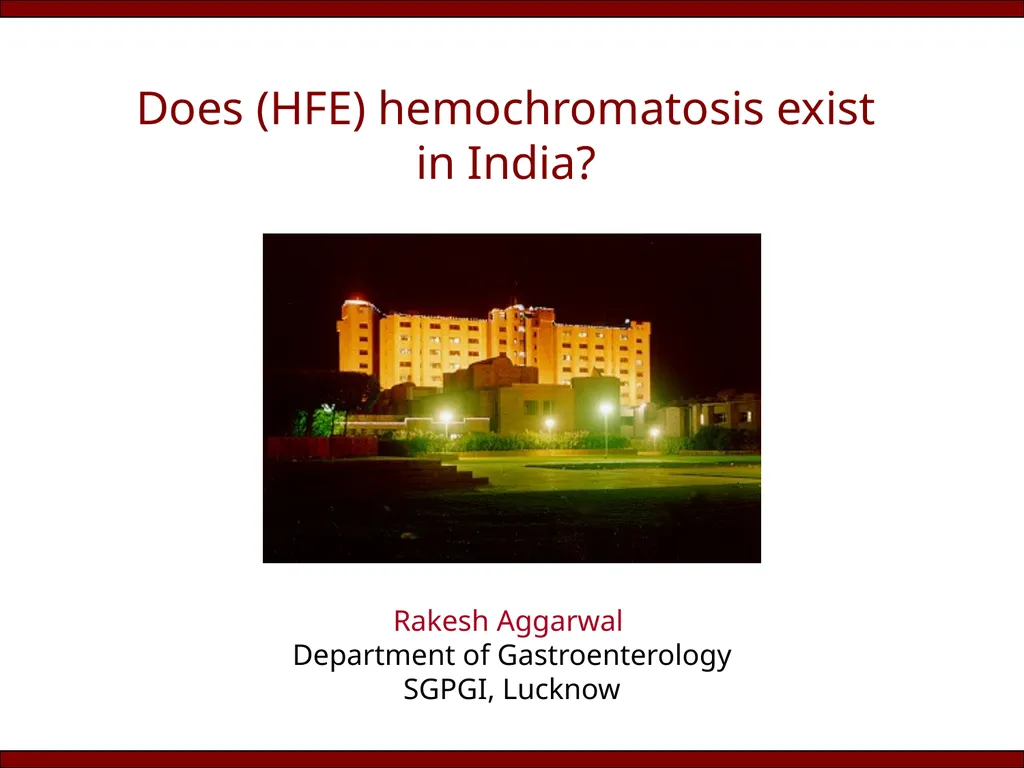 Does (HFE) hemochromatosis exist in India?

Rakesh Aggarwal
Department of Gastroenterology
SGPGI, Lucknow